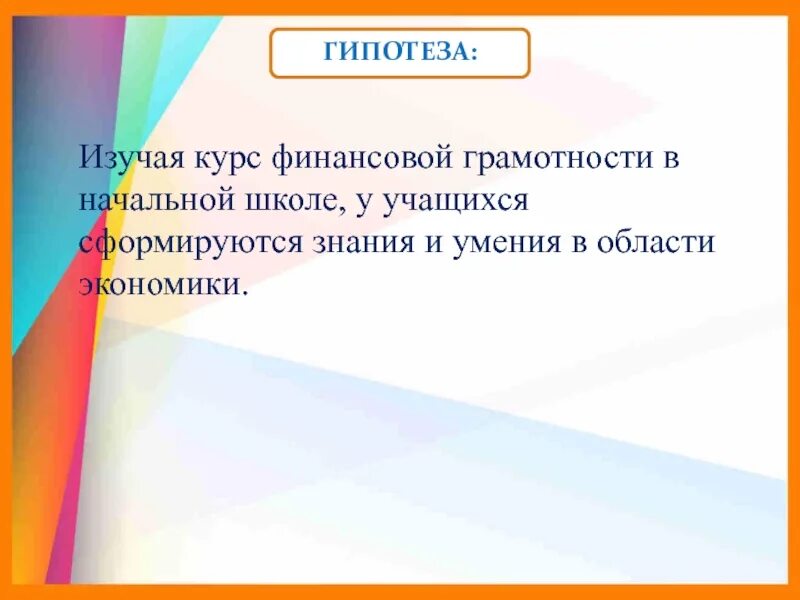 ГИПОТЕЗА:

Изучая курс финансовой грамотности в начальной школе, у учащихся сформируются знания и умения в области экономики.